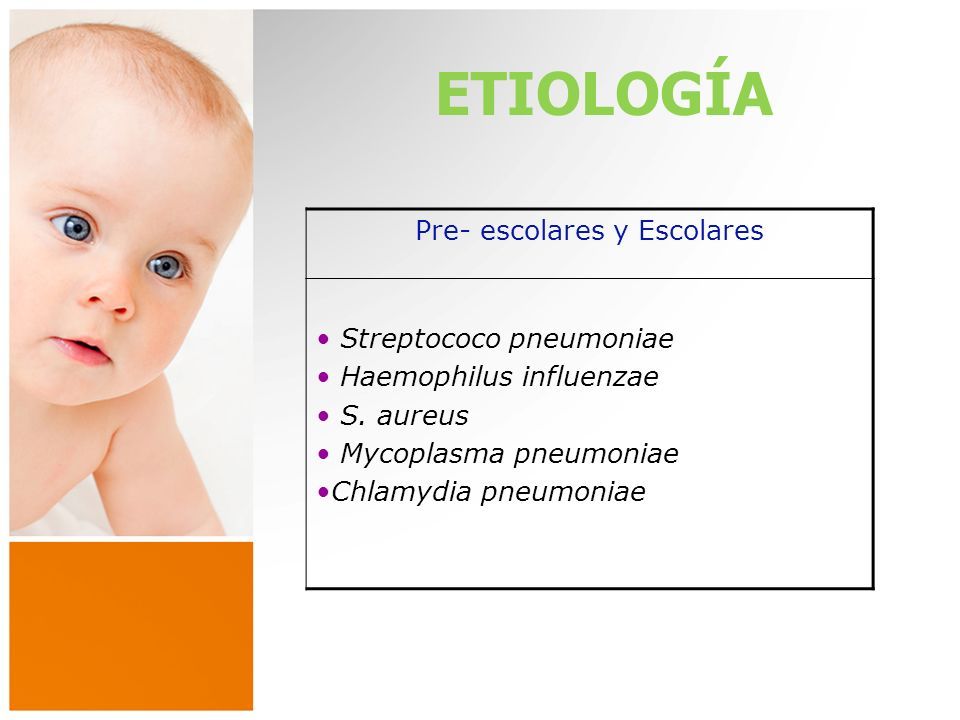 ETIOLOGÍA

| Pre- escolares y Escolares |
|---|
| • Streptococo pneumoniae<br>• Haemophilus influenzae<br>• S. aureus<br>• Mycoplasma pneumoniae<br>•Chlamydia pneumoniae |